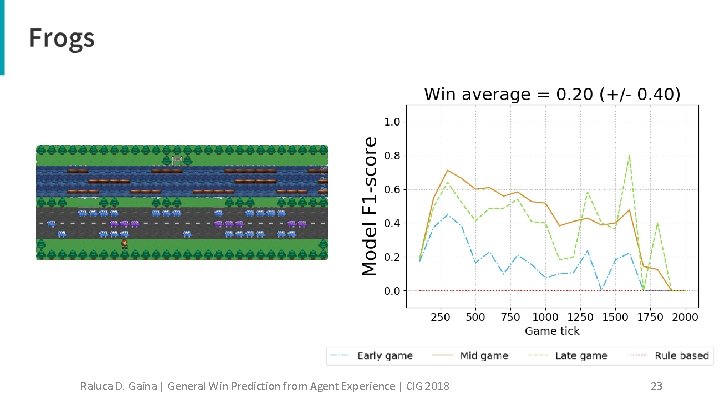 Frogs

Win average = 0.20 (+/- 0.40)

Model F1-score

1.0
0.8
0.6
0.4
0.2
0.0

250 500 750 1000 1250 1500 1750 2000
Game tick

Early game
Mid game
Late game
Rule based

Raluca D. Gaina | General Win Prediction from Agent Experience | CIG 2018

23